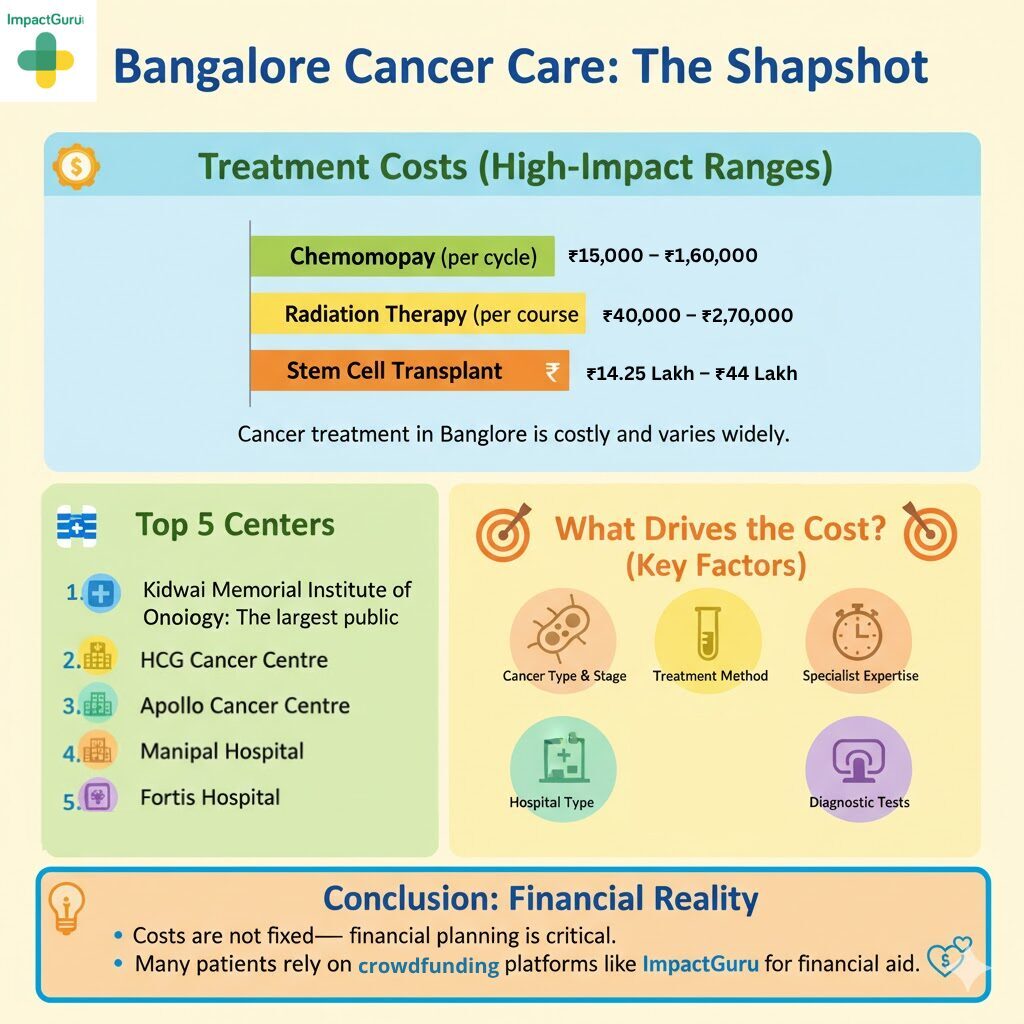 ImpactGuru

Bangalore Cancer Care: The Shapshot

Treatment Costs (High-Impact Ranges)

Chemomopay (per cycle) ₹15,000 – ₹1,60,000

Radiation Therapy (per course ₹40,000 – ₹2,70,000

Stem Cell Transplant ₹ ₹14.25 Lakh – ₹44 Lakh

Cancer treatment in Banglore is costly and varies widely.

Top 5 Centers

1. Kidwai Memorial Institute of Onoiogy: The largest public
2. HCG Cancer Centre
3. Apollo Cancer Centre
4. Manipal Hospital
5. Fortis Hospital

What Drives the Cost? (Key Factors)

Cancer Type & Stage
Treatment Method
Specialist Expertise
Hospital Type
Diagnostic Tests

Conclusion: Financial Reality

• Costs are not fixed— financial planning is critical.
• Many patients rely on crowdfunding platforms like ImpactGuru for financial aid.